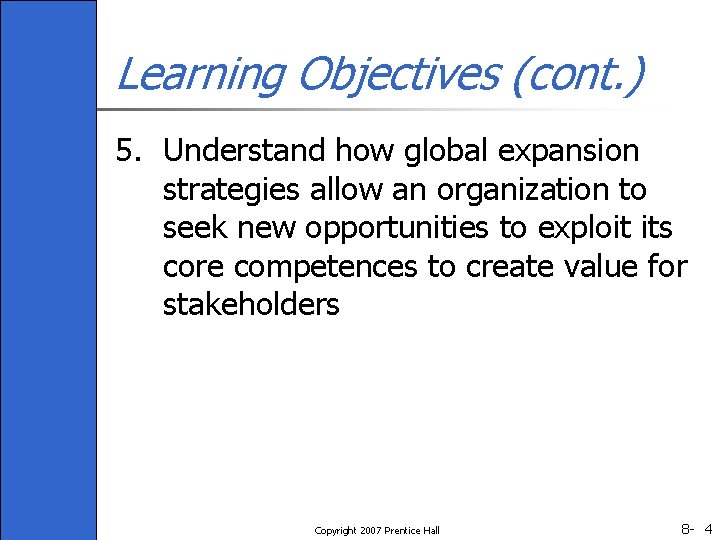 Learning Objectives (cont.)

5. Understand how global expansion strategies allow an organization to seek new opportunities to exploit its core competences to create value for stakeholders

Copyright 2007 Prentice Hall

8- 4